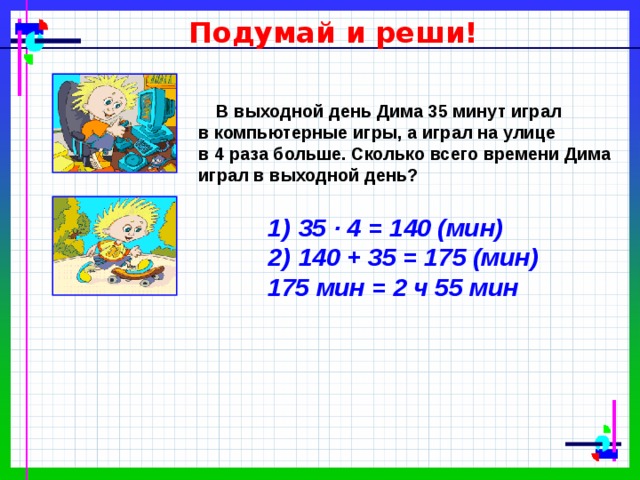 Подумай и реши!

В выходной день Дима 35 минут играл в компьютерные игры, а играл на улице в 4 раза больше. Сколько всего времени Дима играл в выходной день?

1) $35 \cdot 4 = 140$ (мин)
2) $140 + 35 = 175$ (мин)
175 мин = 2 ч 55 мин